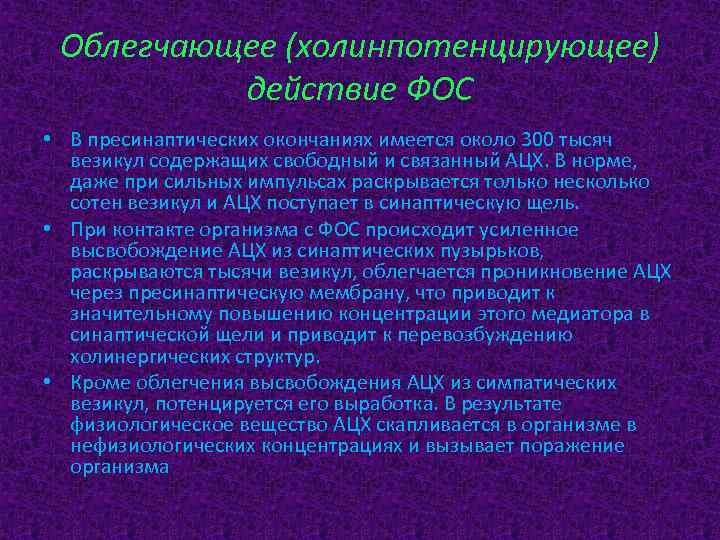 Облегчающее (холинпотенцирующее) действие ФОС

• В пресинаптических окончаниях имеется около 300 тысяч везикул содержащих свободный и связанный АЦХ. В норме, даже при сильных импульсах раскрывается только несколько сотен везикул и АЦХ поступает в синаптическую щель.

• При контакте организма с ФОС происходит усиленное высвобождение АЦХ из синаптических пузырьков, раскрываются тысячи везикул, облегчается проникновение АЦХ через пресинаптическую мембрану, что приводит к значительному повышению концентрации этого медиатора в синаптической щели и приводит к перевозбуждению холинергических структур.

• Кроме облегчения высвобождения АЦХ из симпатических везикул, потенцируется его выработка. В результате физиологическое вещество АЦХ скапливается в организме в нефизиологических концентрациях и вызывает поражение организма